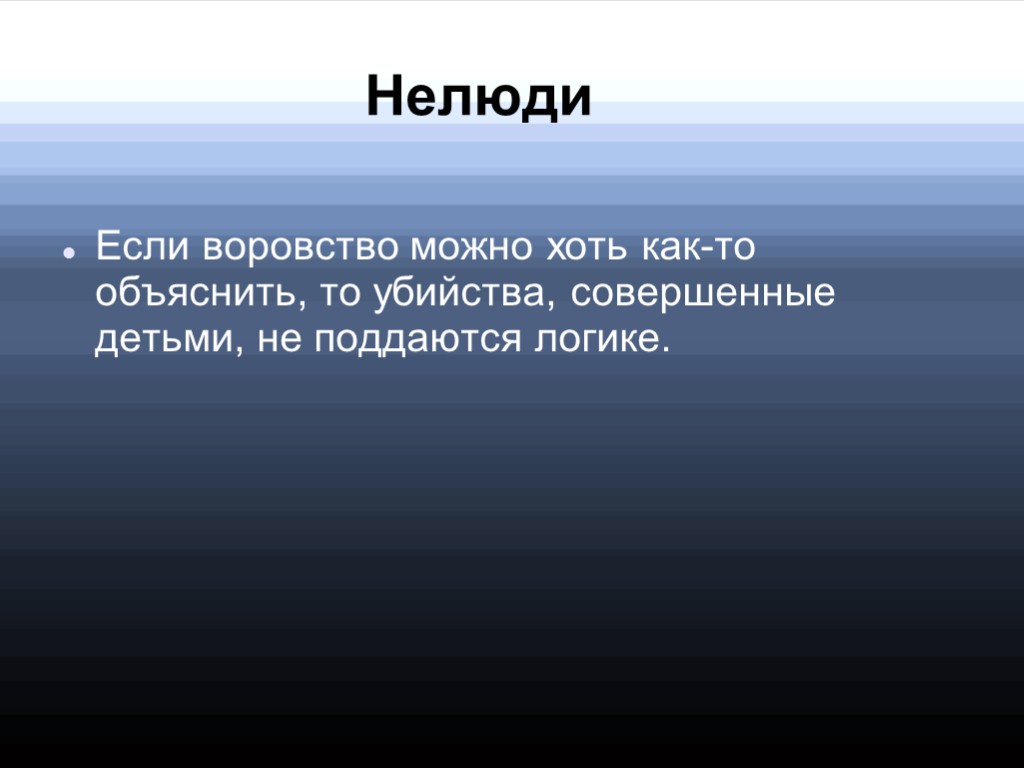 Нелюди

● Если воровство можно хоть как-то объяснить, то убийства, совершенные детьми, не поддаются логике.